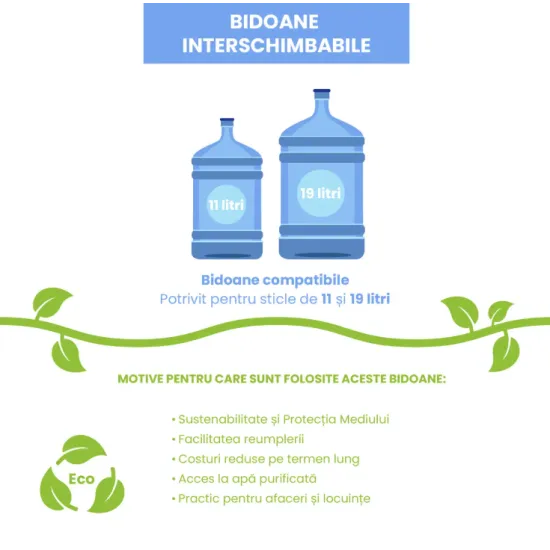 BIDOANE INTERSCHIMBABILE

11 litri

19 litri

Bidoane compatibile
Potrivit pentru sticle de 11 și 19 litri

MOTIVE PENTRU CARE SUNT FOLOSITE ACESTE BIDOANE:

• Sustenabilitate și Protecția Mediului
• Facilitatea reumplerii
• Costuri reduse pe termen lung
• Acces la apă purificată
• Practic pentru afaceri și locuințe

Eco